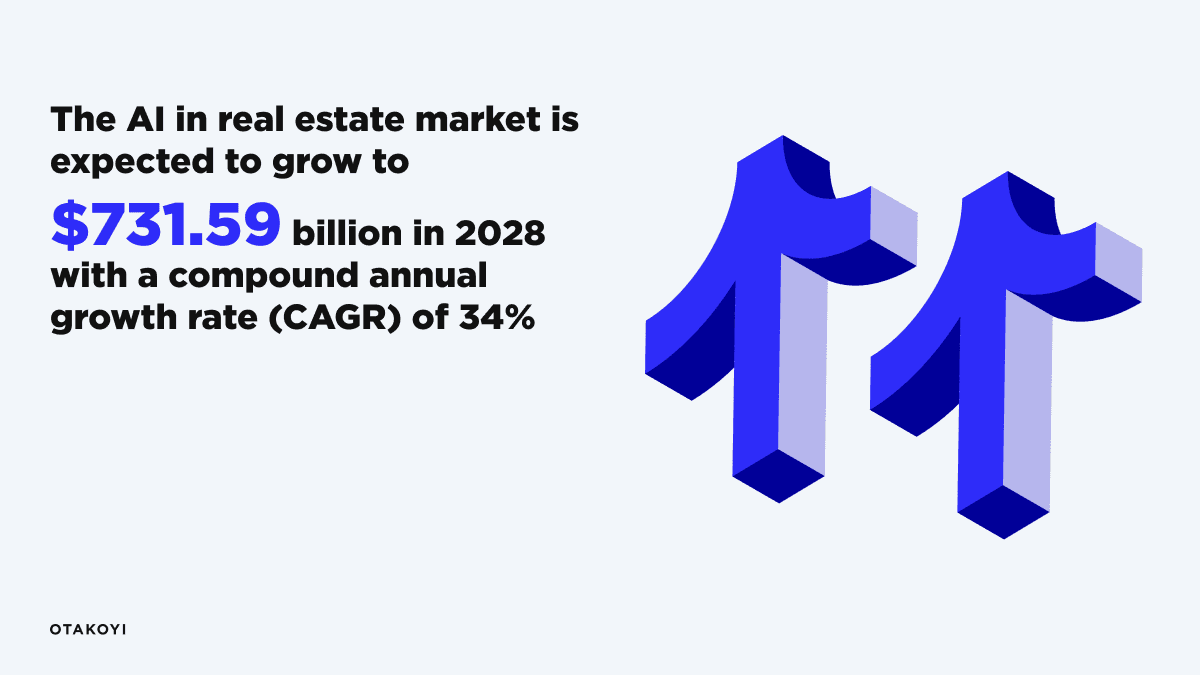 The AI in real estate market is expected to grow to $731.59 billion in 2028 with a compound annual growth rate (CAGR) of 34%

OTAKOYI